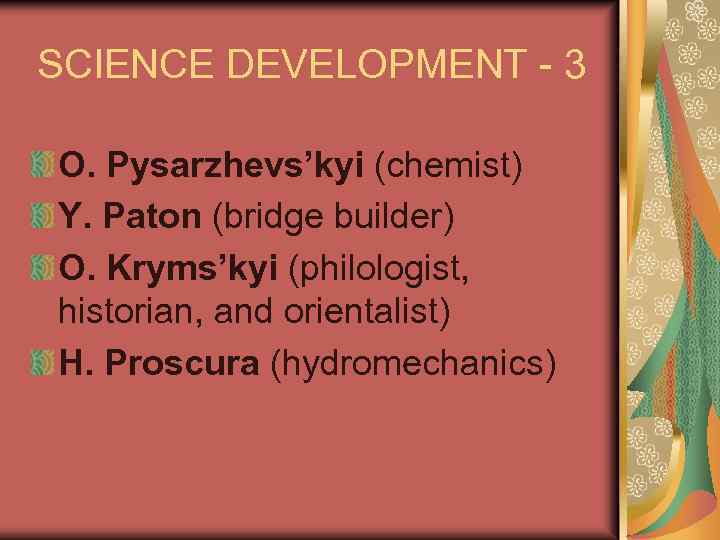 SCIENCE DEVELOPMENT - 3

O. Pysarzhevs’kyi (chemist)
Y. Paton (bridge builder)
O. Kryms’kyi (philologist, historian, and orientalist)
H. Proscura (hydromechanics)